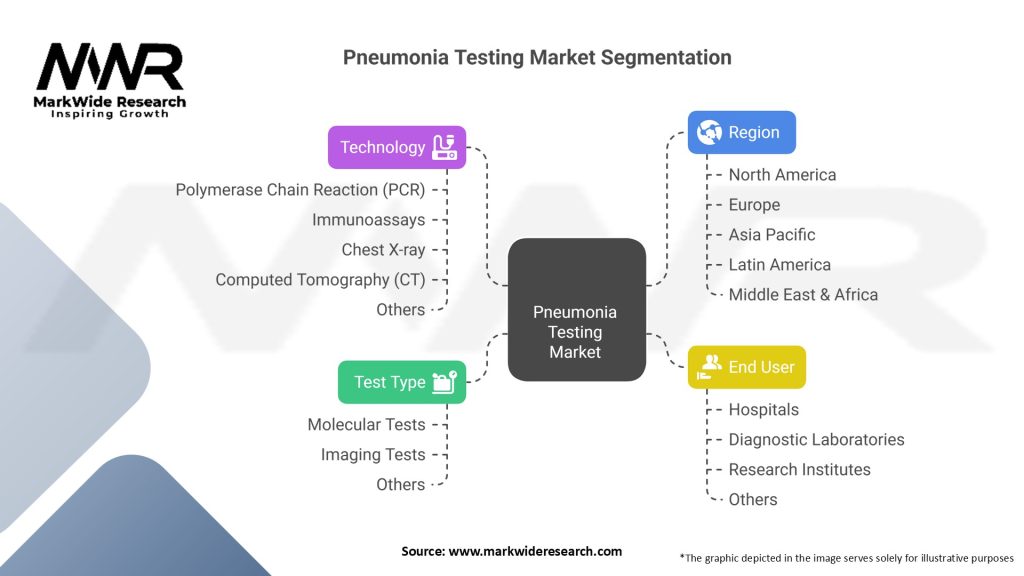 MWR
MarkWide Research
Inspiring Growth

Pneumonia Testing Market Segmentation

Technology
Polymerase Chain Reaction (PCR)
Immunoassays
Chest X-ray
Computed Tomography (CT)
Others

Test Type
Molecular Tests
Imaging Tests
Others

Pneumonia Testing Market

Region
North America
Europe
Asia Pacific
Latin America
Middle East & Africa

End User
Hospitals
Diagnostic Laboratories
Research Institutes
Others

Source: www.markwideresearch.com

*The graphic depicted in the image serves solely for illustrative purposes